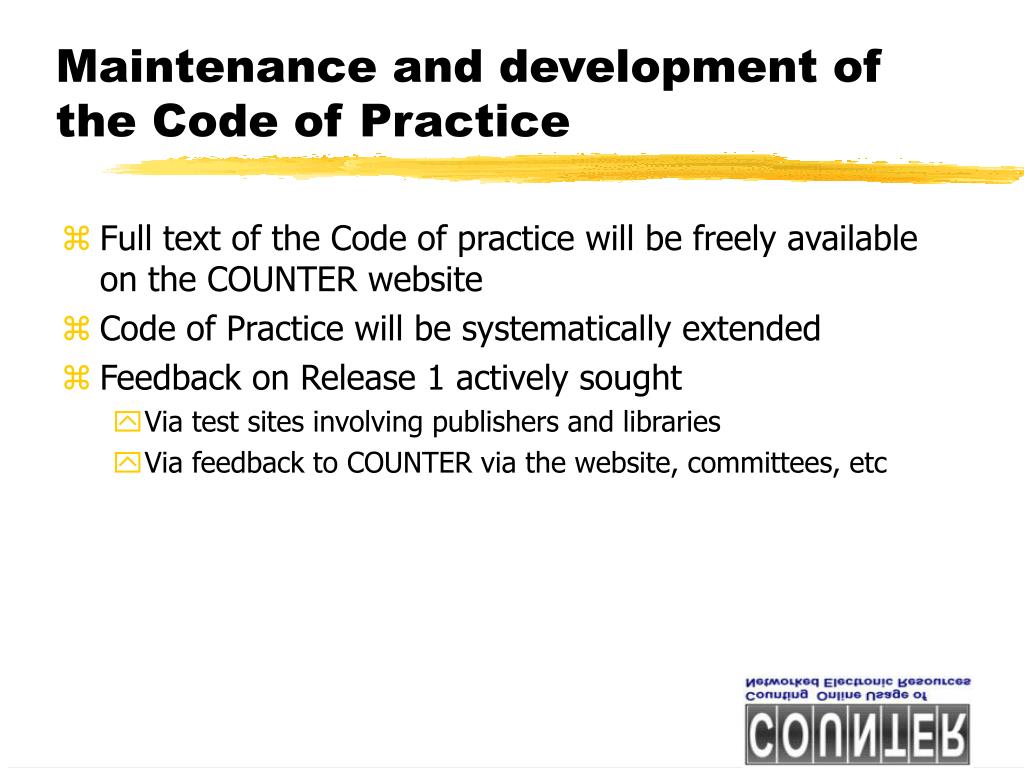 Maintenance and development of the Code of Practice

Full text of the Code of practice will be freely available on the COUNTER website

Code of Practice will be systematically extended

Feedback on Release 1 actively sought

Via test sites involving publishers and libraries

Via feedback to COUNTER via the website, committees, etc

Counting Online Usage of Networked Electronic Resources

COUNTER